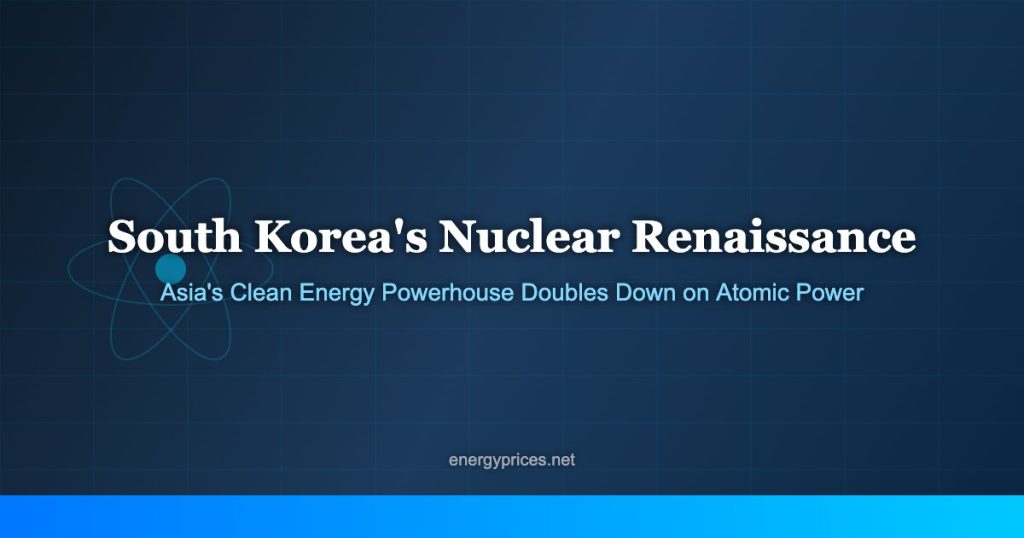 South Korea's Nuclear Renaissance

Asia's Clean Energy Powerhouse Doubles Down on Atomic Power

energyprices.net